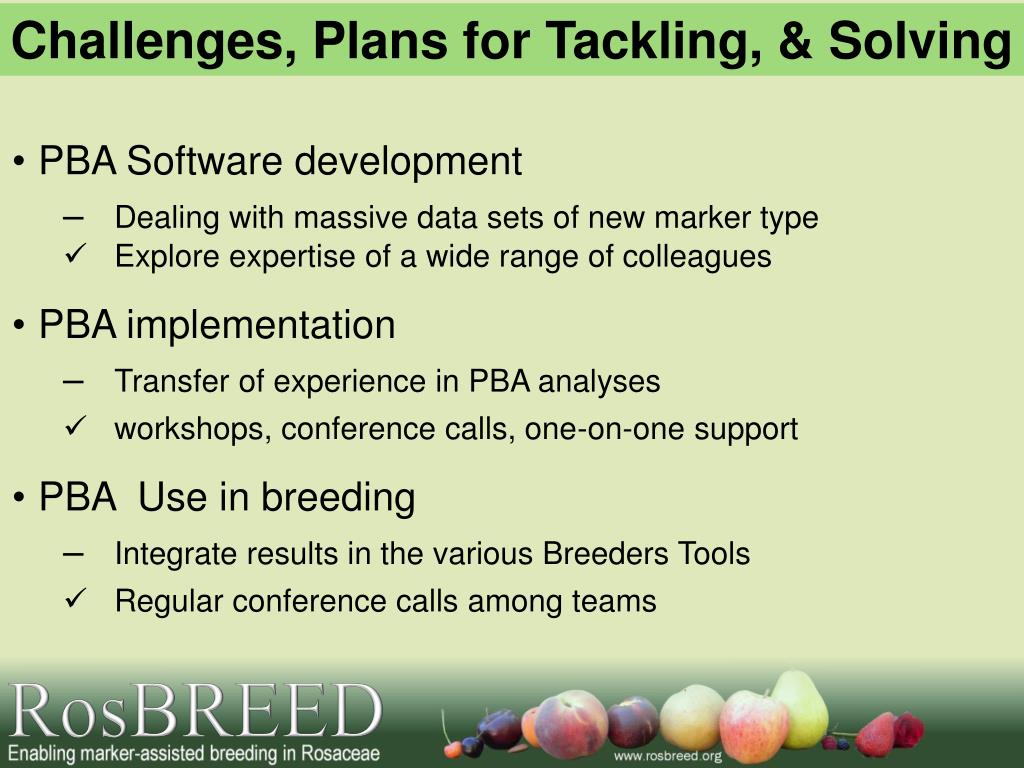 Challenges, Plans for Tackling, & Solving

• PBA Software development

– Dealing with massive data sets of new marker type
✓ Explore expertise of a wide range of colleagues

• PBA implementation

– Transfer of experience in PBA analyses
✓ workshops, conference calls, one-on-one support

• PBA Use in breeding

– Integrate results in the various Breeders Tools
✓ Regular conference calls among teams

RosBREED
Enabling marker-assisted breeding in Rosaceae
www.rosbreed.org